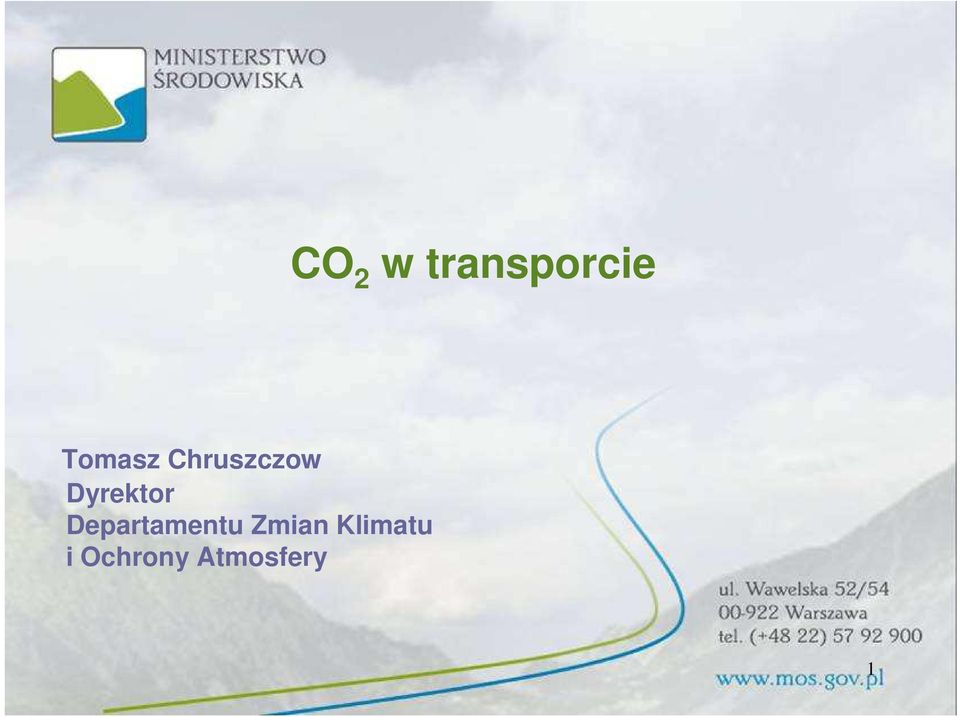 MINISTERSTWO
ŚRODOWISKA

$CO_2$ w transporcie

Tomasz Chruszczow
Dyrektor
Departamentu Zmian Klimatu
i Ochrony Atmosfery

ul. Wawelska 52/54
00-922 Warszawa
tel. (+48 22) 57 92 900
www.mos.gov.pl

1